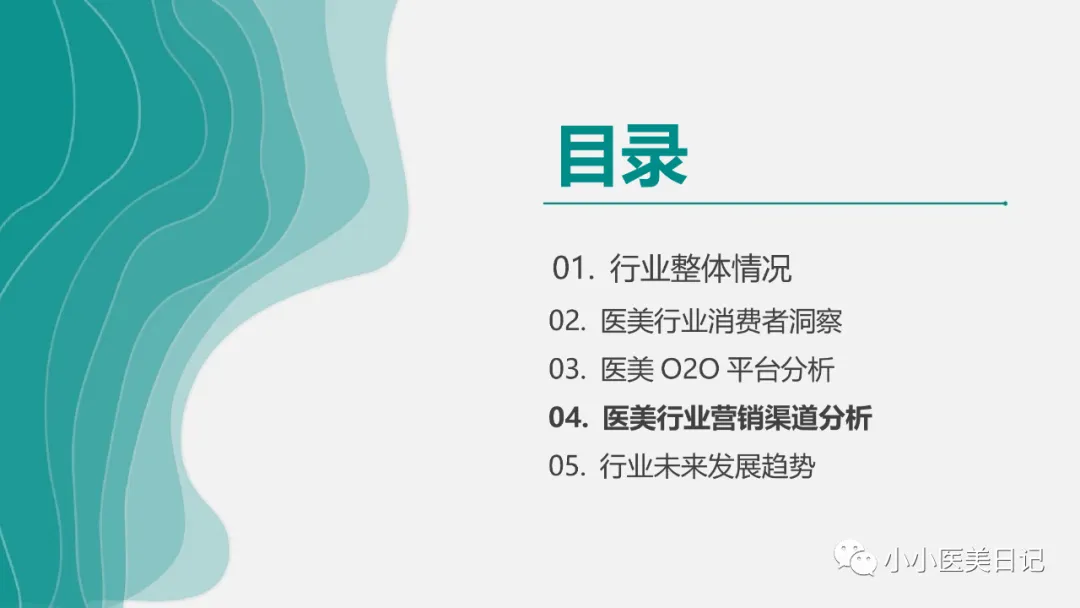 目录

01. 行业整体情况

02. 医美行业消费者洞察

03. 医美 O2O 平台分析

04. 医美行业营销渠道分析

05. 行业未来发展趋势

小小医美日记